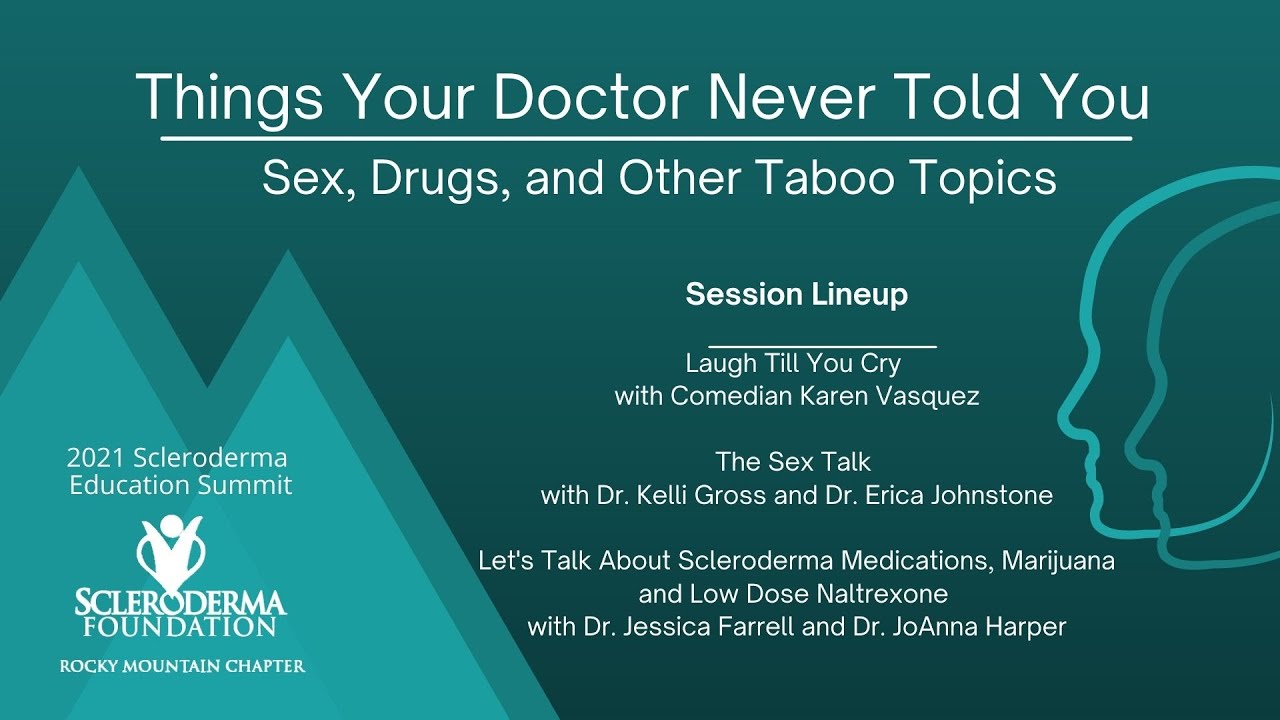 Things Your Doctor Never Told You

Sex, Drugs, and Other Taboo Topics

Session Lineup

Laugh Till You Cry
with Comedian Karen Vasquez

The Sex Talk
with Dr. Kelli Gross and Dr. Erica Johnstone

Let's Talk About Scleroderma Medications, Marijuana and Low Dose Naltrexone
with Dr. Jessica Farrell and Dr. JoAnna Harper

2021 Scleroderma Education Summit

SCLERODERMA FOUNDATION

ROCKY MOUNTAIN CHAPTER